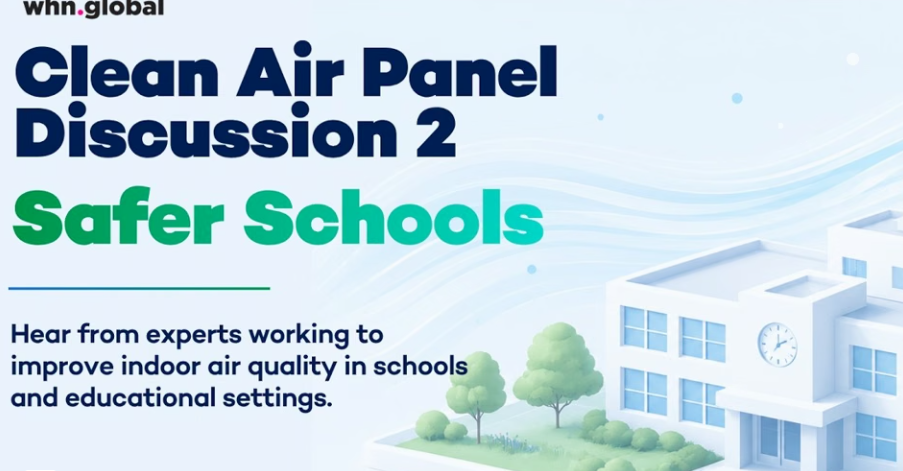 whn.global

Clean Air Panel Discussion 2

Safer Schools

Hear from experts working to improve indoor air quality in schools and educational settings.